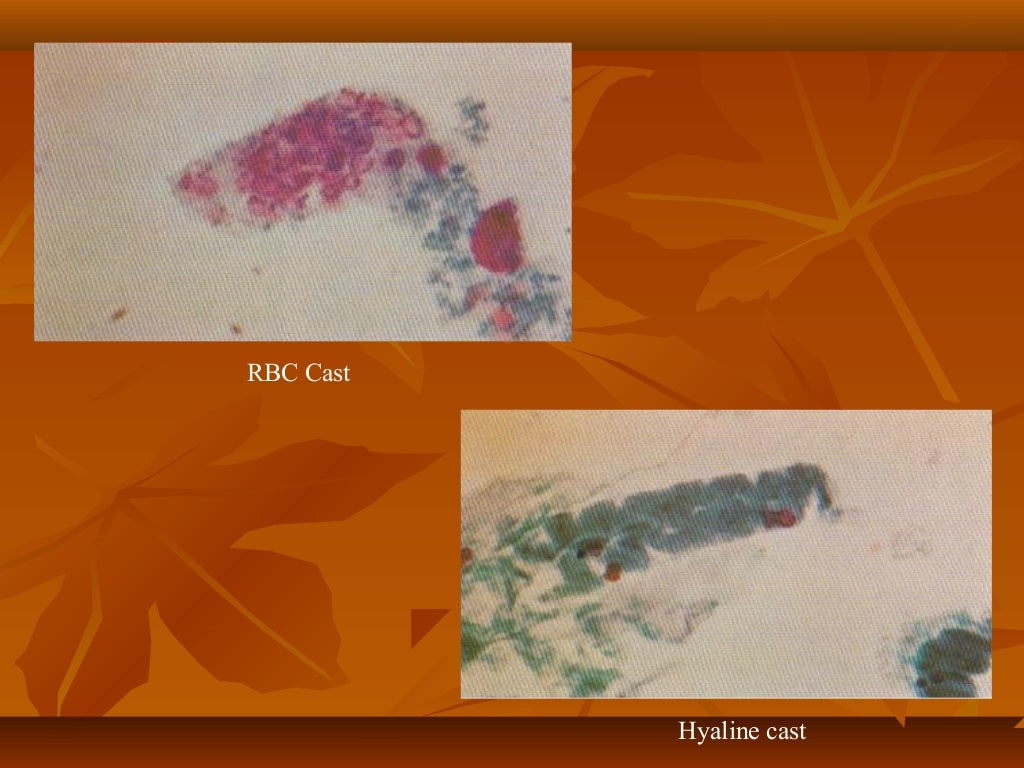 RBC Cast

Hyaline cast